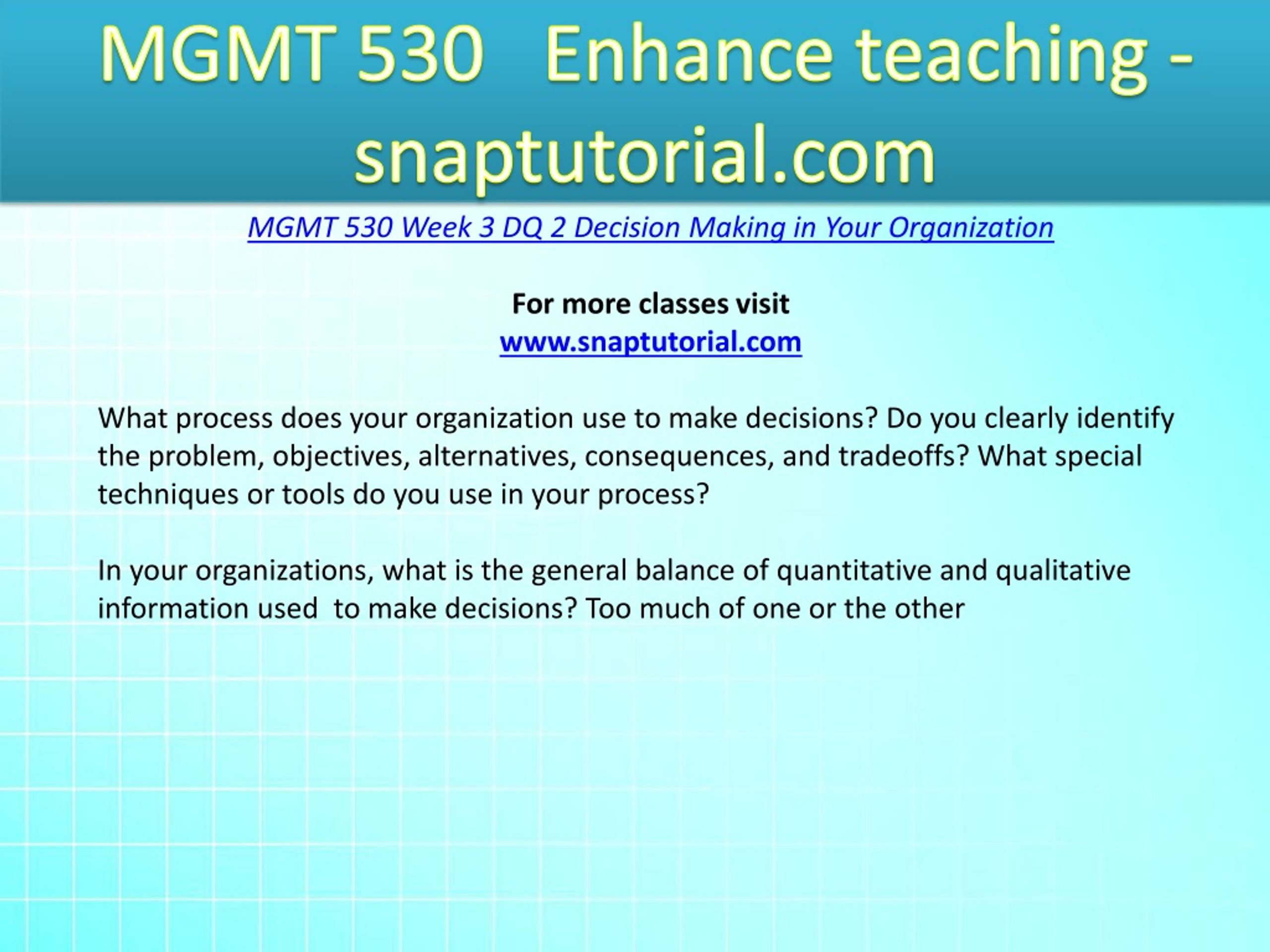 MGMT 530 Enhance teaching - snaptutorial.com

MGMT 530 Week 3 DQ 2 Decision Making in Your Organization

For more classes visit
www.snaptutorial.com

What process does your organization use to make decisions? Do you clearly identify the problem, objectives, alternatives, consequences, and tradeoffs? What special techniques or tools do you use in your process?

In your organizations, what is the general balance of quantitative and qualitative information used to make decisions? Too much of one or the other